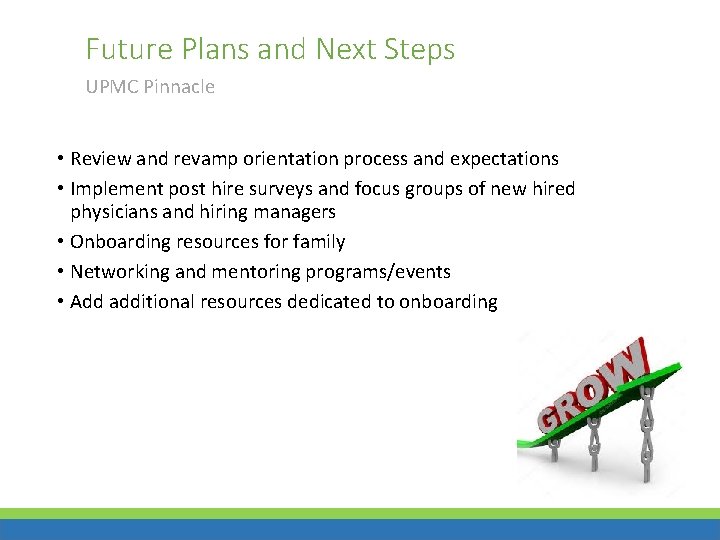 Future Plans and Next Steps

UPMC Pinnacle

• Review and revamp orientation process and expectations
• Implement post hire surveys and focus groups of new hired physicians and hiring managers
• Onboarding resources for family
• Networking and mentoring programs/events
• Add additional resources dedicated to onboarding

GROW